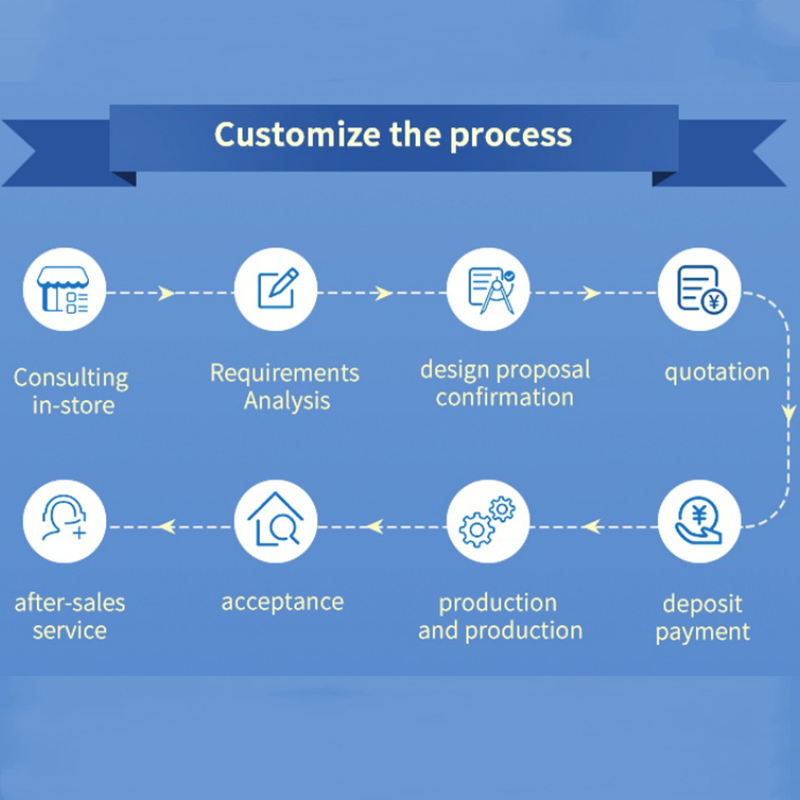 Customize the process

Consulting in-store

Requirements Analysis

design proposal confirmation

quotation

deposit payment

production and production

acceptance

after-sales service